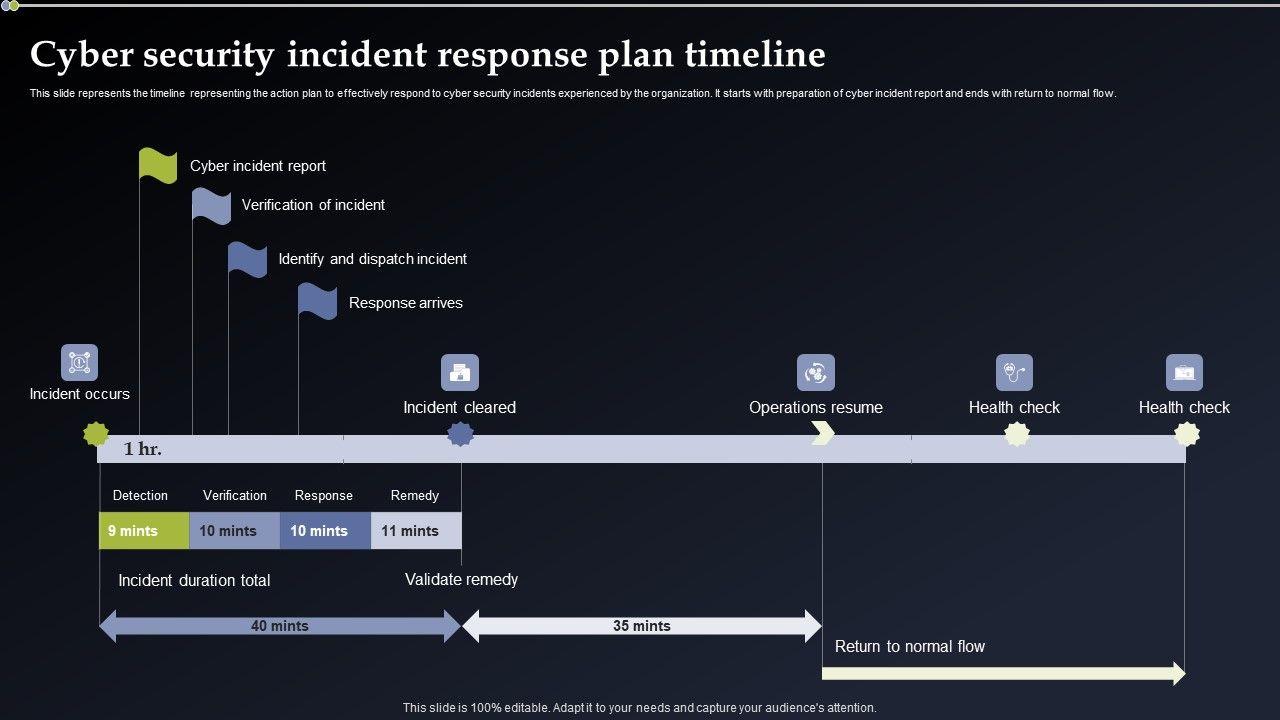 Cyber security incident response plan timeline

This slide represents the timeline representing the action plan to effectively respond to cyber security incidents experienced by the organization. It starts with preparation of cyber incident report and ends with return to normal flow.

Cyber incident report

Verification of incident

Identify and dispatch incident

Response arrives

Incident occurs

Incident cleared

Operations resume

Health check

Health check

1 hr.

| Detection | Verification | Response | Remedy |
|---|---|---|---|
| 9 mints | 10 mints | 10 mints | 11 mints |

Incident duration total

Validate remedy

40 mints

35 mints

Return to normal flow

This slide is 100% editable. Adapt it to your needs and capture your audience's attention.